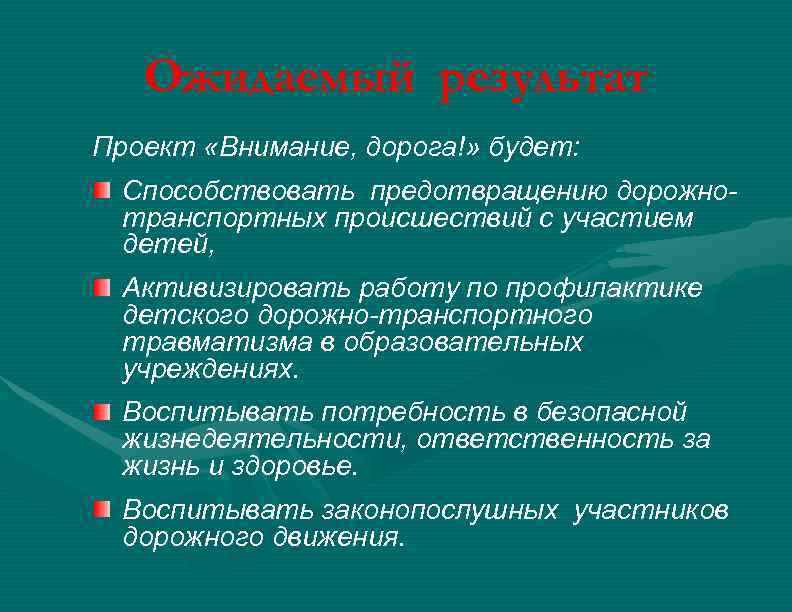 Ожидаемый результат

Проект «Внимание, дорога!» будет:

Способствовать предотвращению дорожно-транспортных происшествий с участием детей,

Активизировать работу по профилактике детского дорожно-транспортного травматизма в образовательных учреждениях.

Воспитывать потребность в безопасной жизнедеятельности, ответственность за жизнь и здоровье.

Воспитывать законопослушных участников дорожного движения.